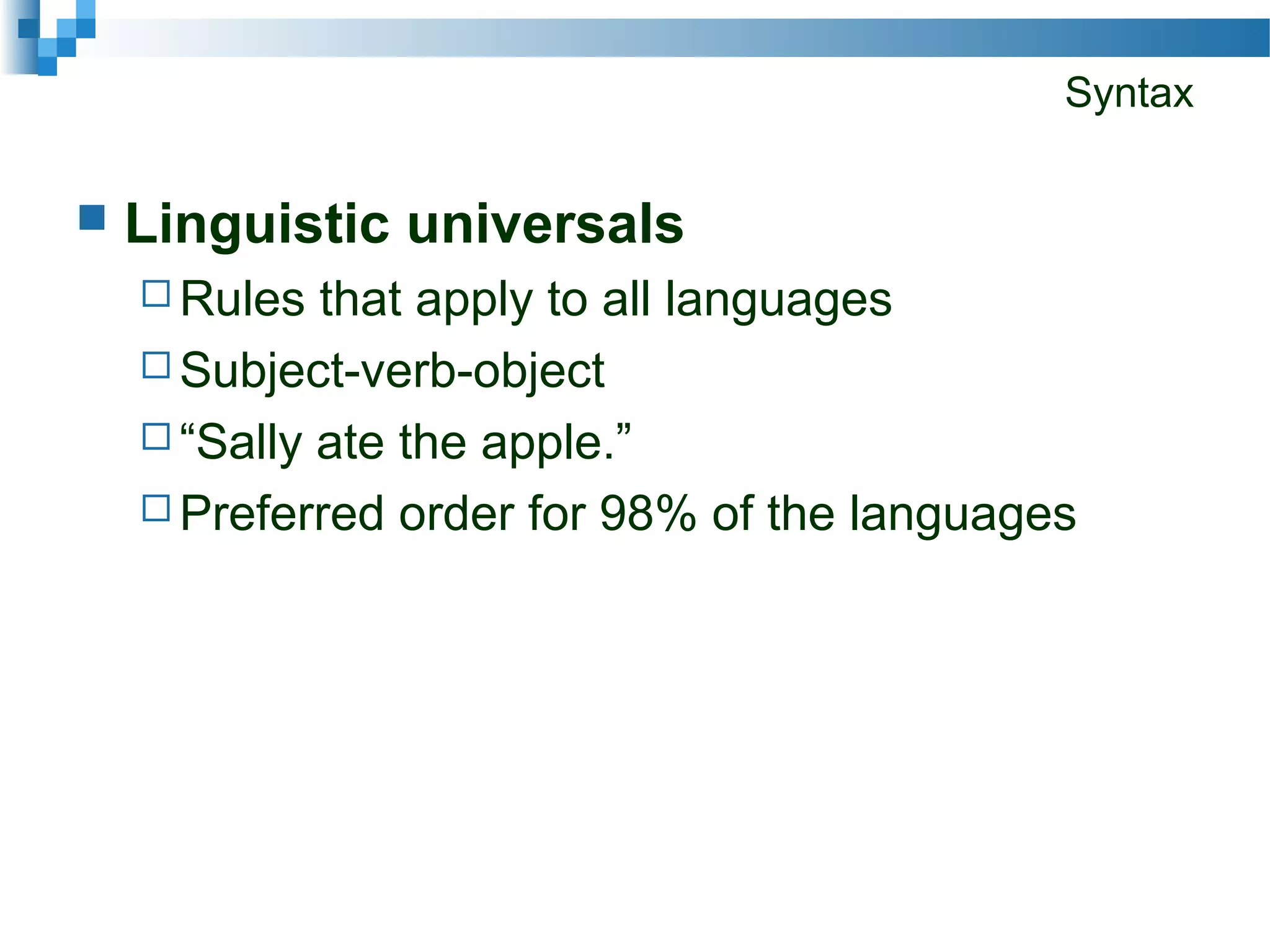 Syntax

Linguistic universals

Rules that apply to all languages

Subject-verb-object

“Sally ate the apple.”

Preferred order for 98% of the languages